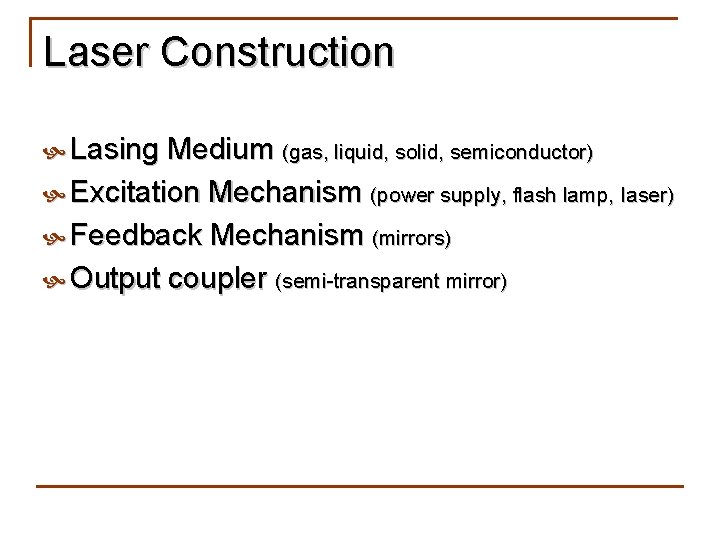 Laser Construction

Lasing Medium (gas, liquid, solid, semiconductor)
Excitation Mechanism (power supply, flash lamp, laser)
Feedback Mechanism (mirrors)
Output coupler (semi-transparent mirror)